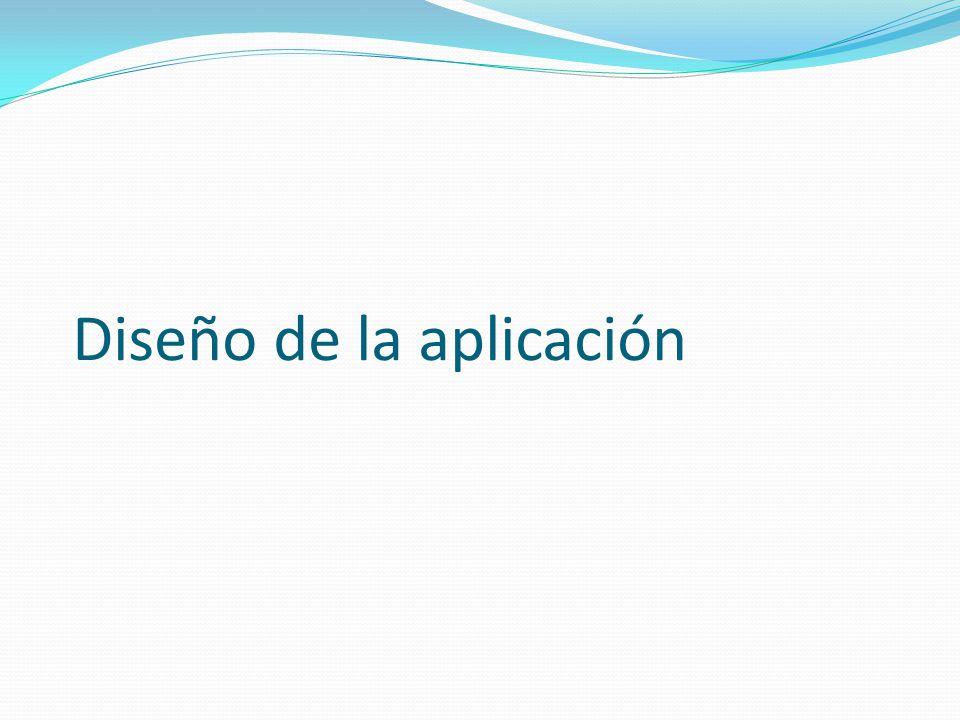 Diseño de la aplicación